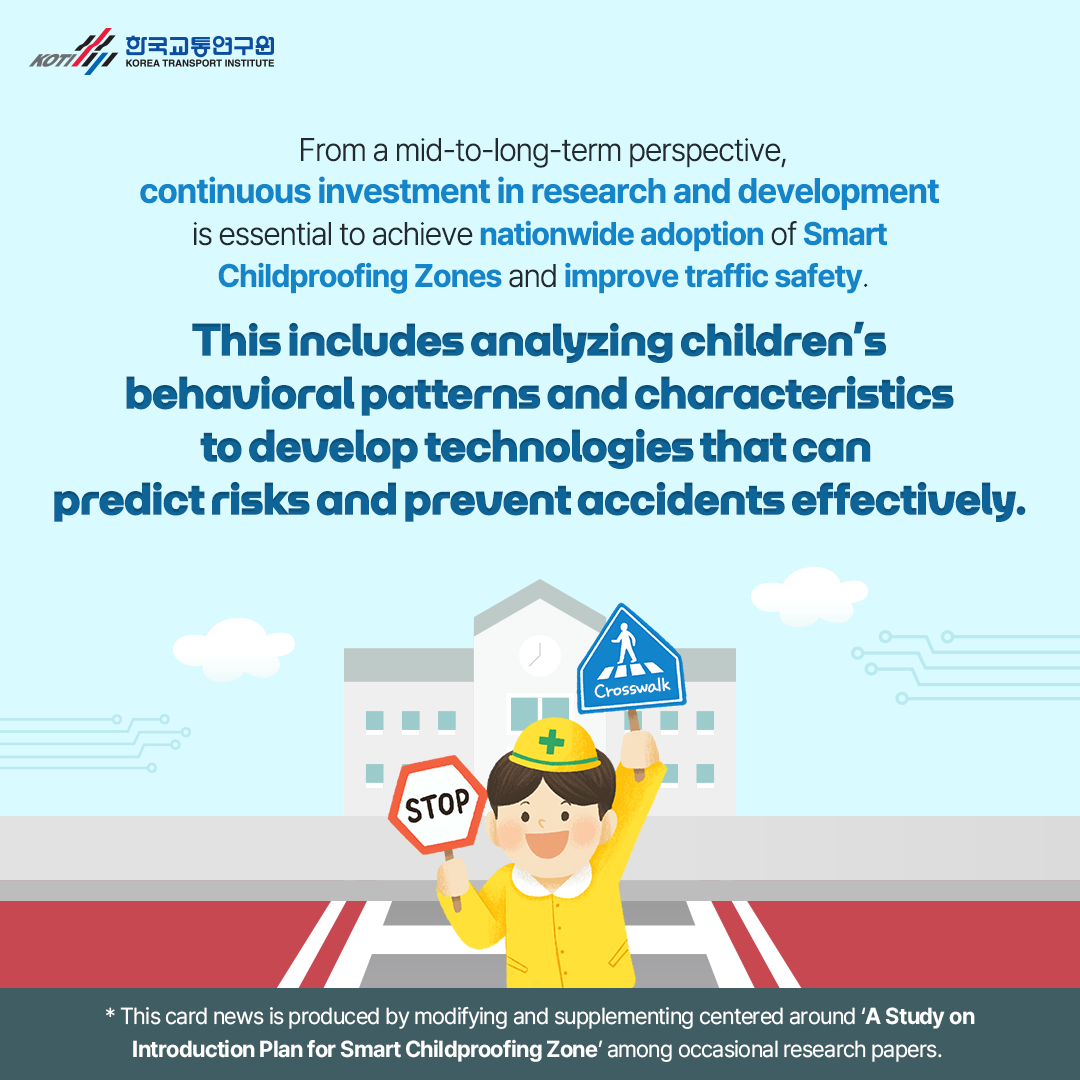 KOTI 한국교통연구원 KOREA TRANSPORT INSTITUTE

From a mid-to-long-term perspective, continuous investment in research and development is essential to achieve nationwide adoption of Smart Childproofing Zones and improve traffic safety.

This includes analyzing children's behavioral patterns and characteristics to develop technologies that can predict risks and prevent accidents effectively.

Crosswalk

STOP

* This card news is produced by modifying and supplementing centered around 'A Study on Introduction Plan for Smart Childproofing Zone' among occasional research papers.